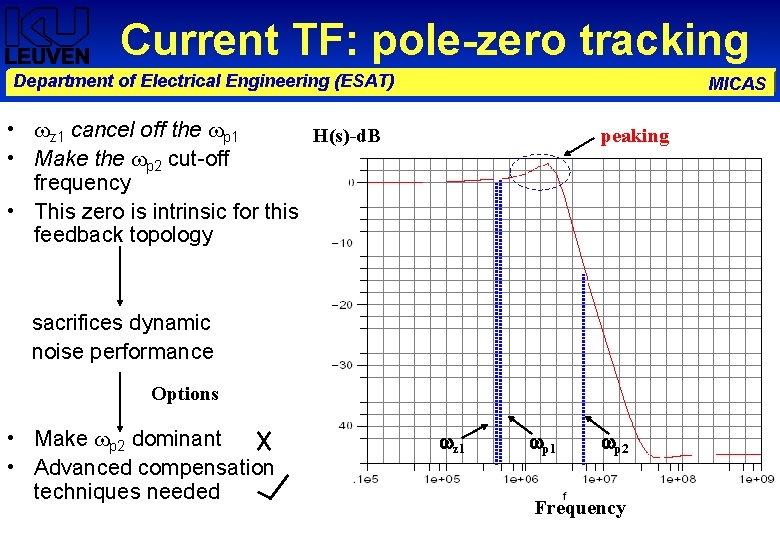 KU LEUVEN

Current TF: pole-zero tracking

Department of Electrical Engineering (ESAT)

MICAS

• $\omega_{z1}$ cancel off the $\omega_{p1}$
• Make the $\omega_{p2}$ cut-off frequency
• This zero is intrinsic for this feedback topology

sacrifices dynamic noise performance

Options

• Make $\omega_{p2}$ dominant X
• Advanced compensation techniques needed ✓

H(s)-dB

peaking

0

−10

−20

−30

40

$\omega_{z1}$

$\omega_{p1}$

$\omega_{p2}$

.1e5 1e+05 1e+06 1e+07 1e+08 1e+09

f

Frequency